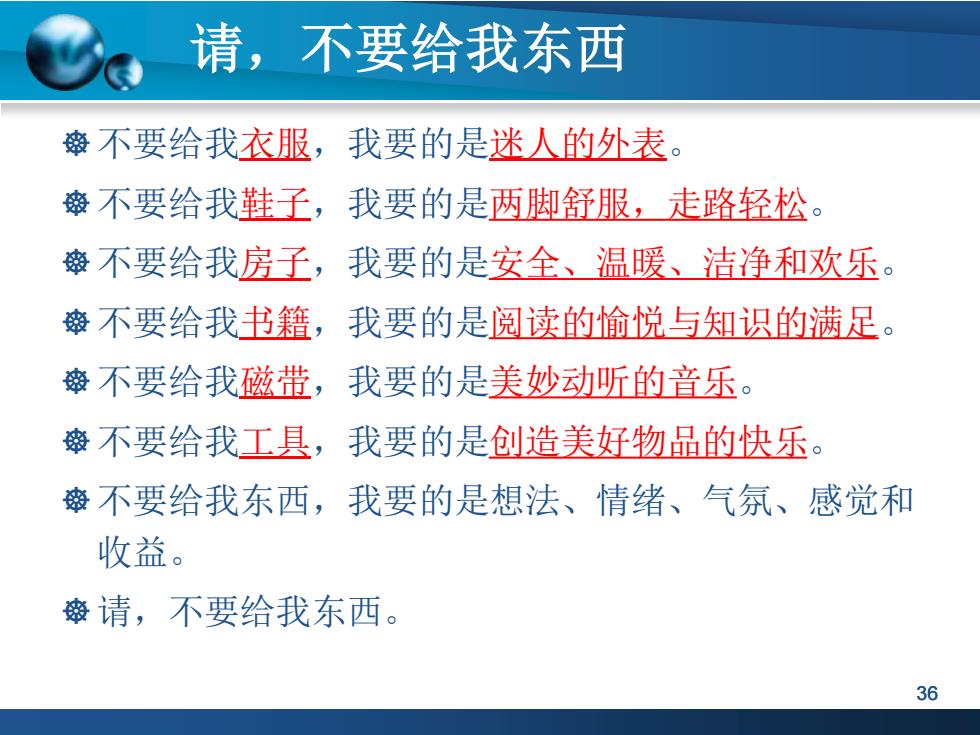 请，不要给我东西

不要给我衣服，我要的是迷人的外表。

不要给我鞋子，我要的是两脚舒服，走路轻松。

不要给我房子，我要的是安全、温暖、洁净和欢乐。

不要给我书籍，我要的是阅读的愉悦与知识的满足。

不要给我磁带，我要的是美妙动听的音乐。

不要给我工具，我要的是创造美好物品的快乐。

不要给我东西，我要的是想法、情绪、气氛、感觉和收益。

请，不要给我东西。

36